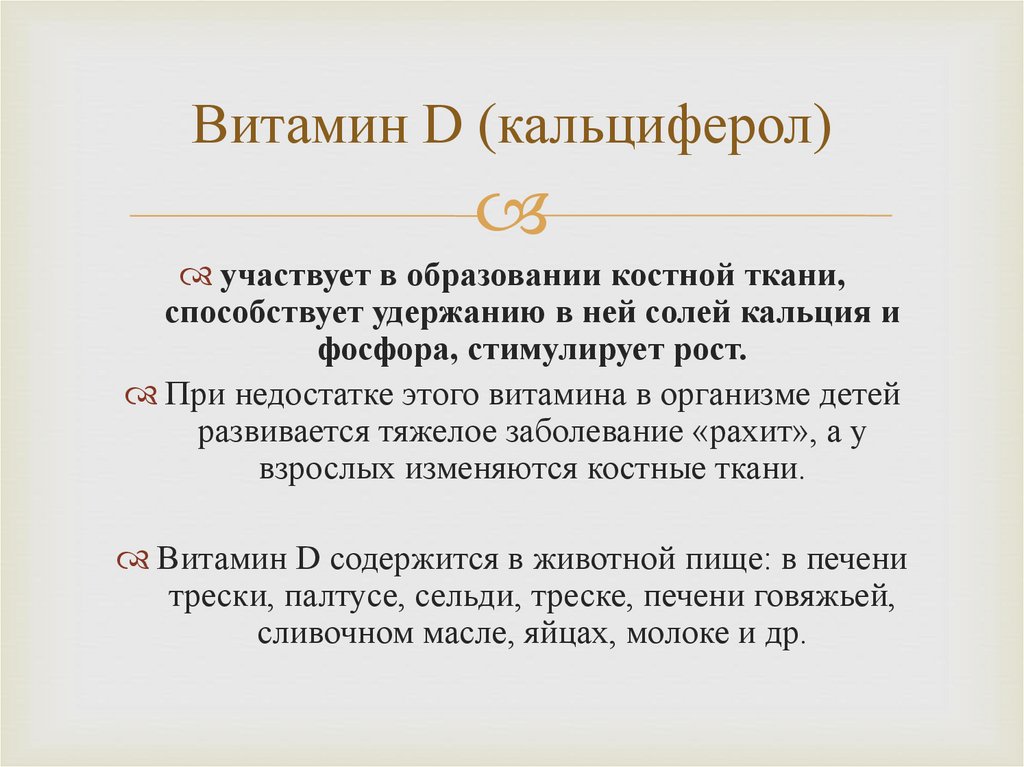 Витамин D (кальциферол)

участвует в образовании костной ткани, способствует удержанию в ней солей кальция и фосфора, стимулирует рост.

При недостатке этого витамина в организме детей развивается тяжелое заболевание «рахит», а у взрослых изменяются костные ткани.

Витамин D содержится в животной пище: в печени трески, палтусе, сельди, треске, печени говяжьей, сливочном масле, яйцах, молоке и др.